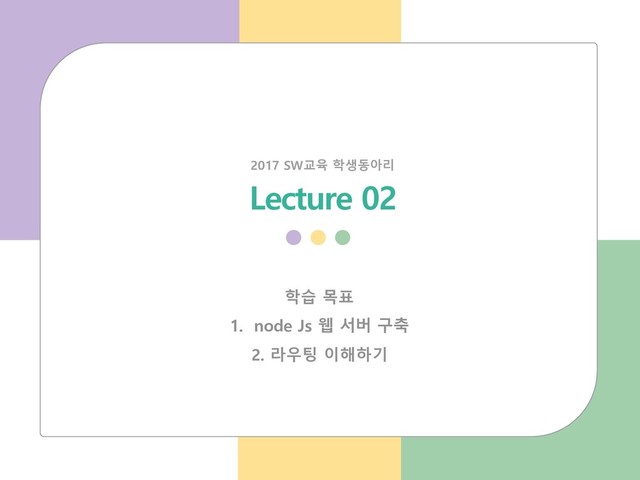 2017 SW교육 학생동아리

Lecture 02

학습 목표

1. node Js 웹 서버 구축

2. 라우팅 이해하기